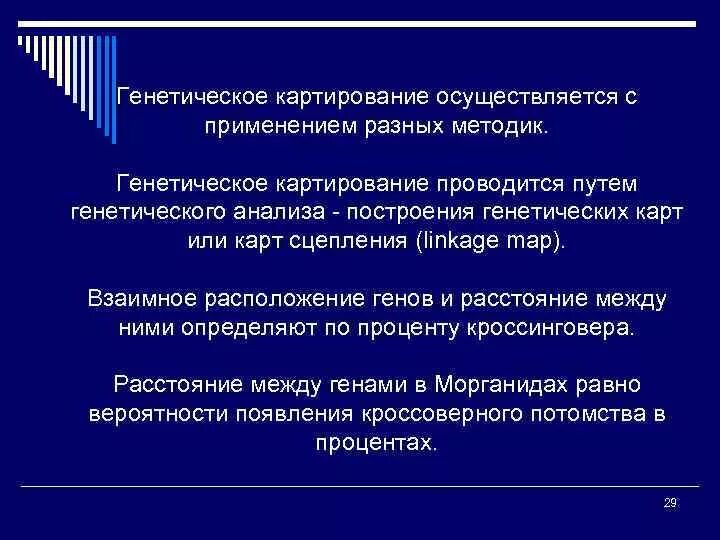 Генетическое картирование осуществляется с применением разных методик.

Генетическое картирование проводится путем генетического анализа - построения генетических карт или карт сцепления (linkage map).

Взаимное расположение генов и расстояние между ними определяют по проценту кроссинговера.

Расстояние между генами в Морганидах равно вероятности появления кроссоверного потомства в процентах.

29